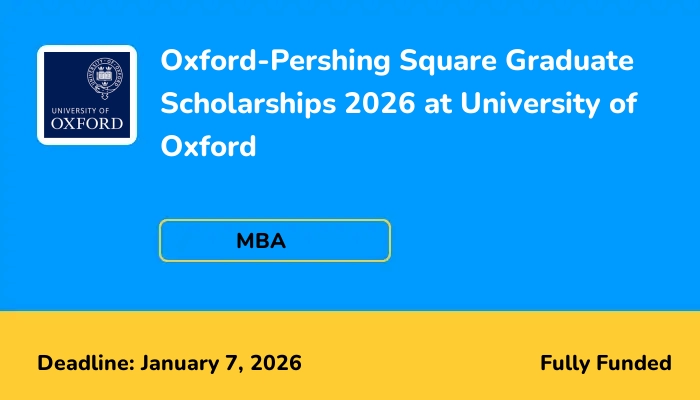 UNIVERSITY OF OXFORD

Oxford-Pershing Square Graduate Scholarships 2026 at University of Oxford

MBA

Deadline: January 7, 2026

Fully Funded